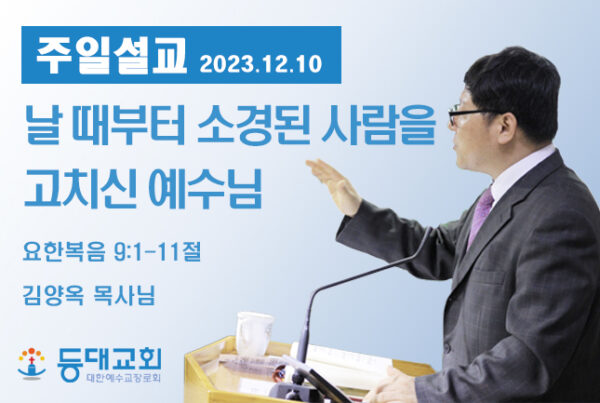 주일설교 2023.12.10

날 때부터 소경된 사람을 고치신 예수님

요한복음 9:1-11절

김양옥 목사님

등대교회
대한예수교장로회